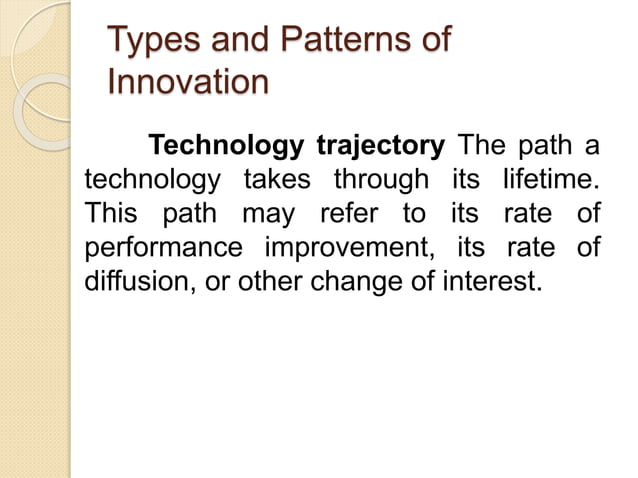 Types and Patterns of Innovation

Technology trajectory The path a technology takes through its lifetime. This path may refer to its rate of performance improvement, its rate of diffusion, or other change of interest.